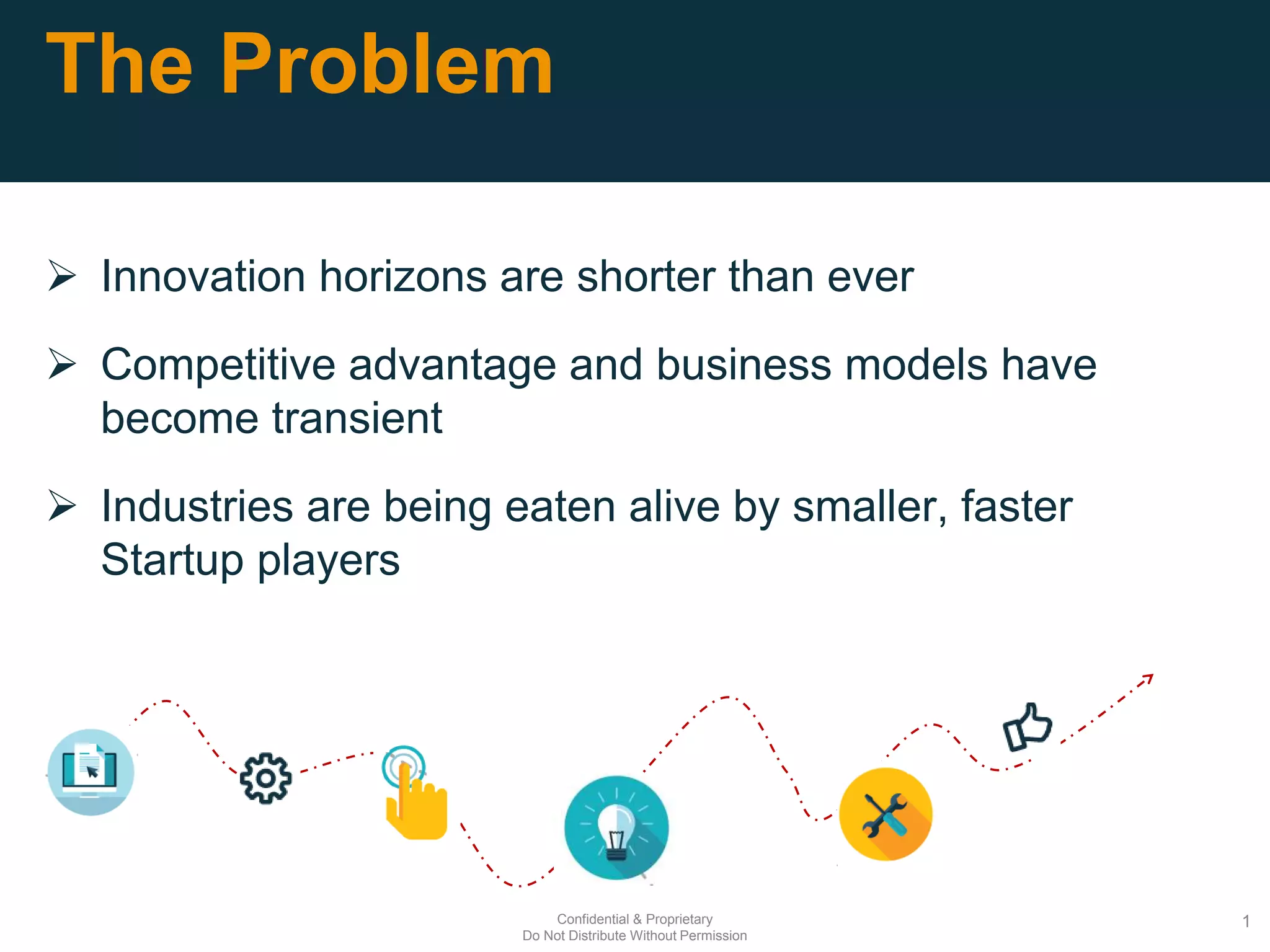 The Problem

➢ Innovation horizons are shorter than ever

➢ Competitive advantage and business models have become transient

➢ Industries are being eaten alive by smaller, faster Startup players

Confidential & Proprietary
Do Not Distribute Without Permission

1